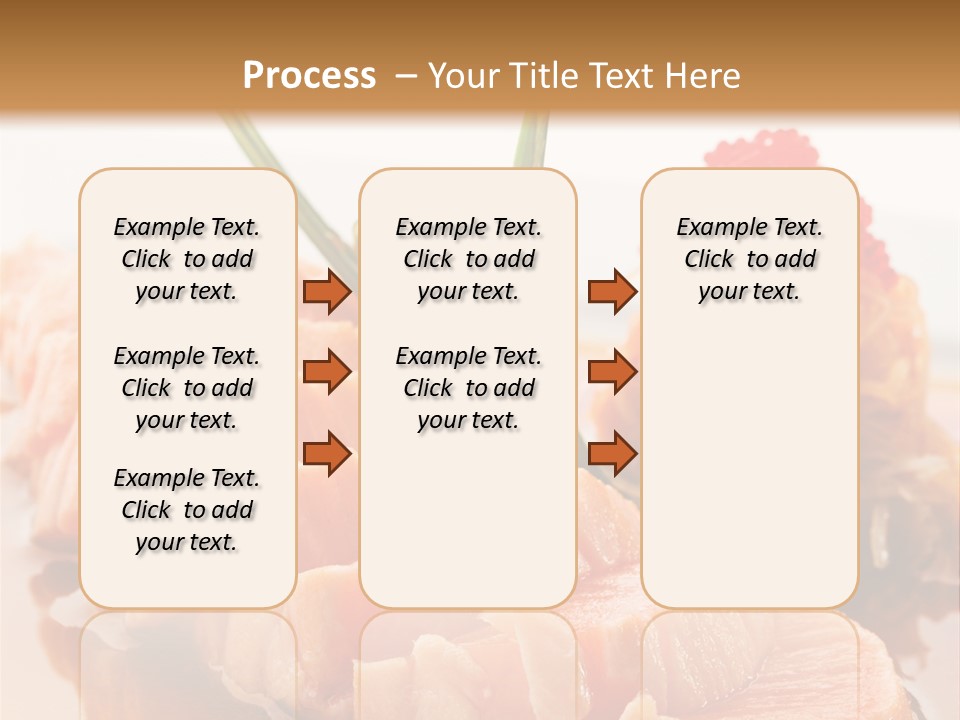 Process – Your Title Text Here

Example Text. Click to add your text.

Example Text. Click to add your text.

Example Text. Click to add your text.

Example Text. Click to add your text.

Example Text. Click to add your text.

Example Text. Click to add your text.